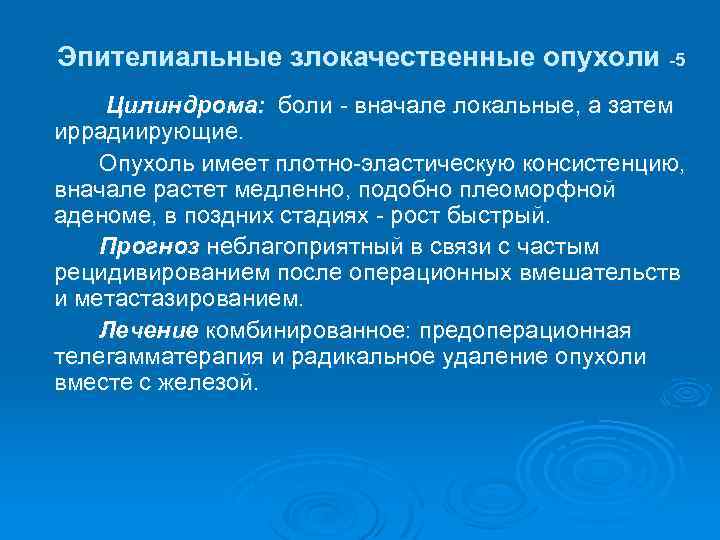 Эпителиальные злокачественные опухоли -5

Цилиндрома: боли - вначале локальные, а затем иррадиирующие.

Опухоль имеет плотно-эластическую консистенцию, вначале растет медленно, подобно плеоморфной аденоме, в поздних стадиях - рост быстрый.

Прогноз неблагоприятный в связи с частым рецидивированием после операционных вмешательств и метастазированием.

Лечение комбинированное: предоперационная телегамматерапия и радикальное удаление опухоли вместе с железой.